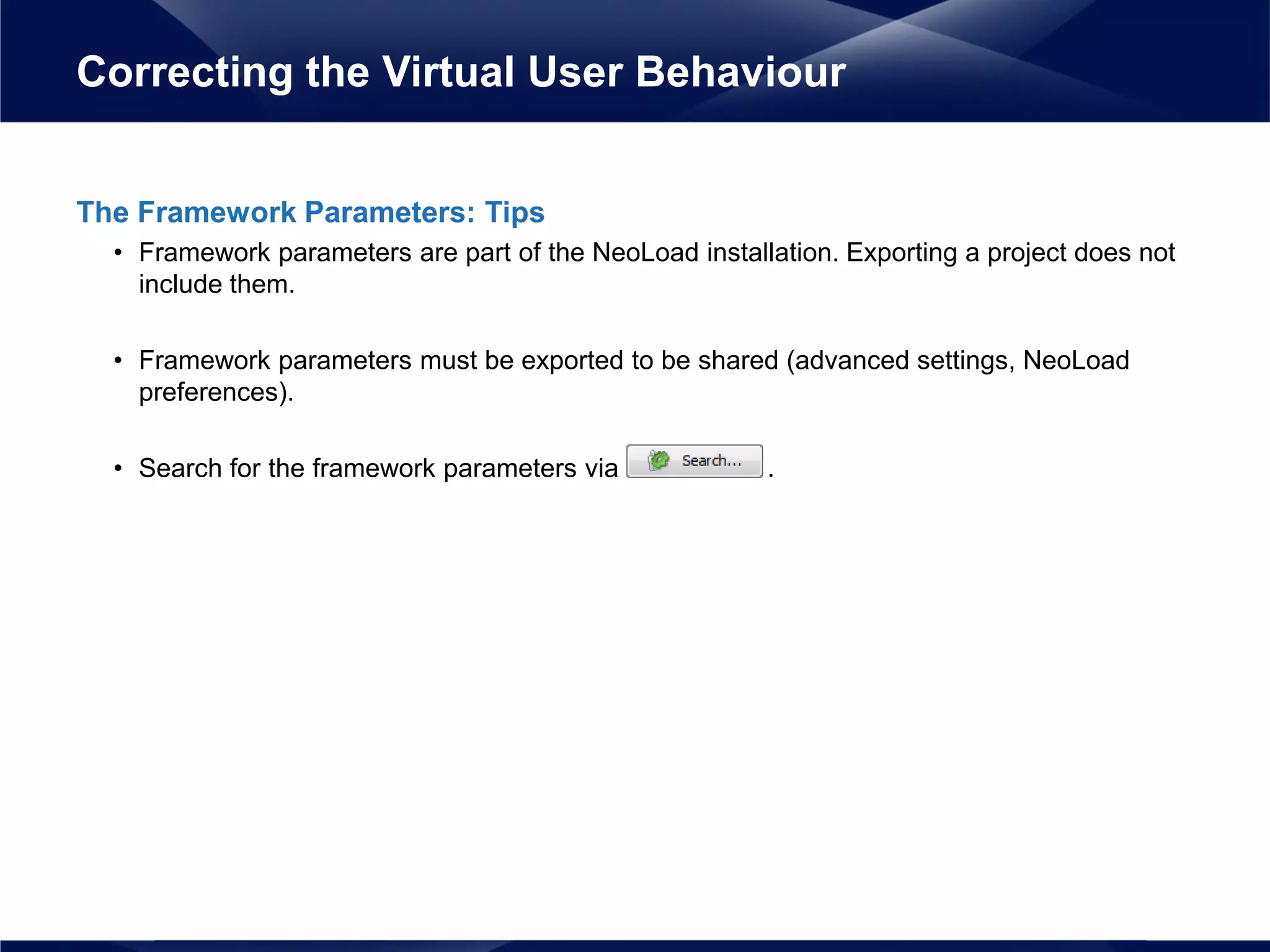 Correcting the Virtual User Behaviour

The Framework Parameters: Tips

• Framework parameters are part of the NeoLoad installation. Exporting a project does not include them.

• Framework parameters must be exported to be shared (advanced settings, NeoLoad preferences).

• Search for the framework parameters via Search... .